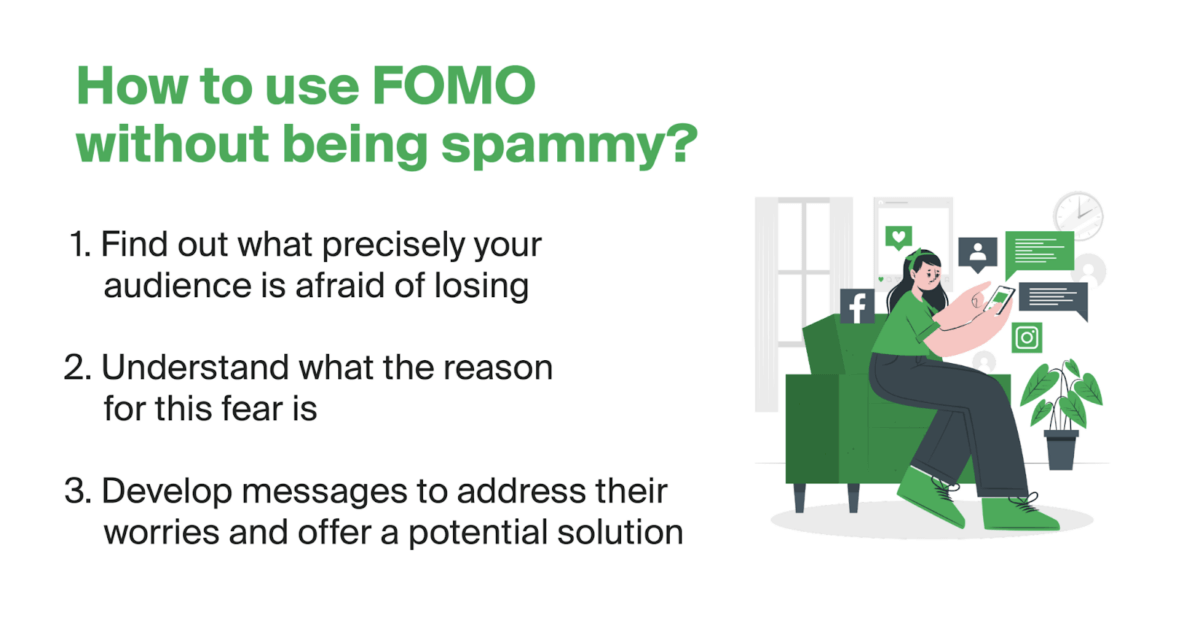 How to use FOMO without being spammy?

1. Find out what precisely your audience is afraid of losing

2. Understand what the reason for this fear is

3. Develop messages to address their worries and offer a potential solution